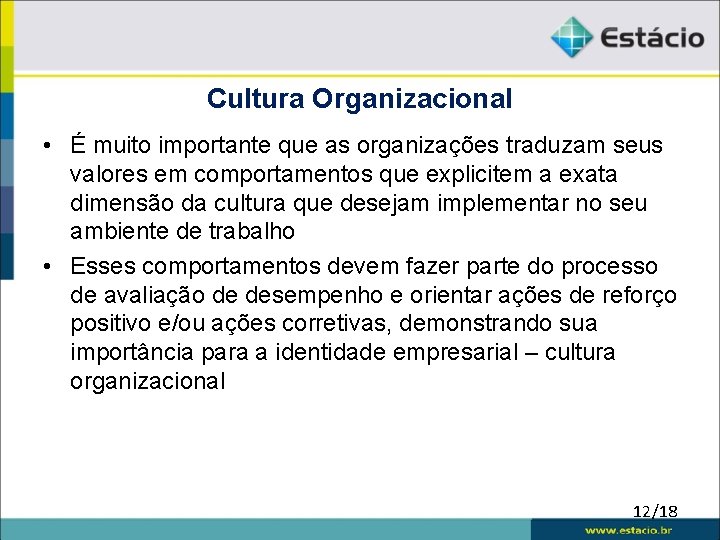 Estácio

Cultura Organizacional

• É muito importante que as organizações traduzam seus valores em comportamentos que explicitem a exata dimensão da cultura que desejam implementar no seu ambiente de trabalho

• Esses comportamentos devem fazer parte do processo de avaliação de desempenho e orientar ações de reforço positivo e/ou ações corretivas, demonstrando sua importância para a identidade empresarial – cultura organizacional

12/18

www.estacio.br